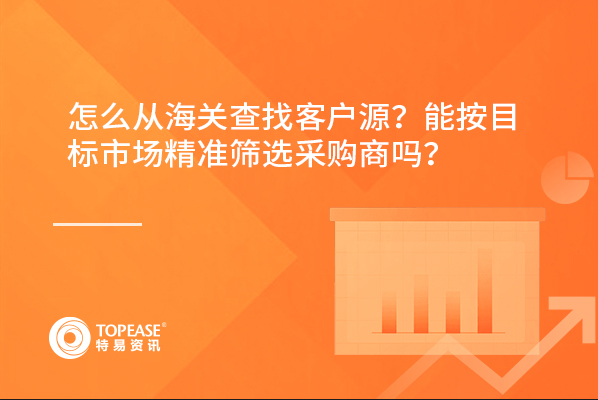 怎么从海关查找客户源？能按目标市场精准筛选采购商吗？

TOPEASE®
特易资讯